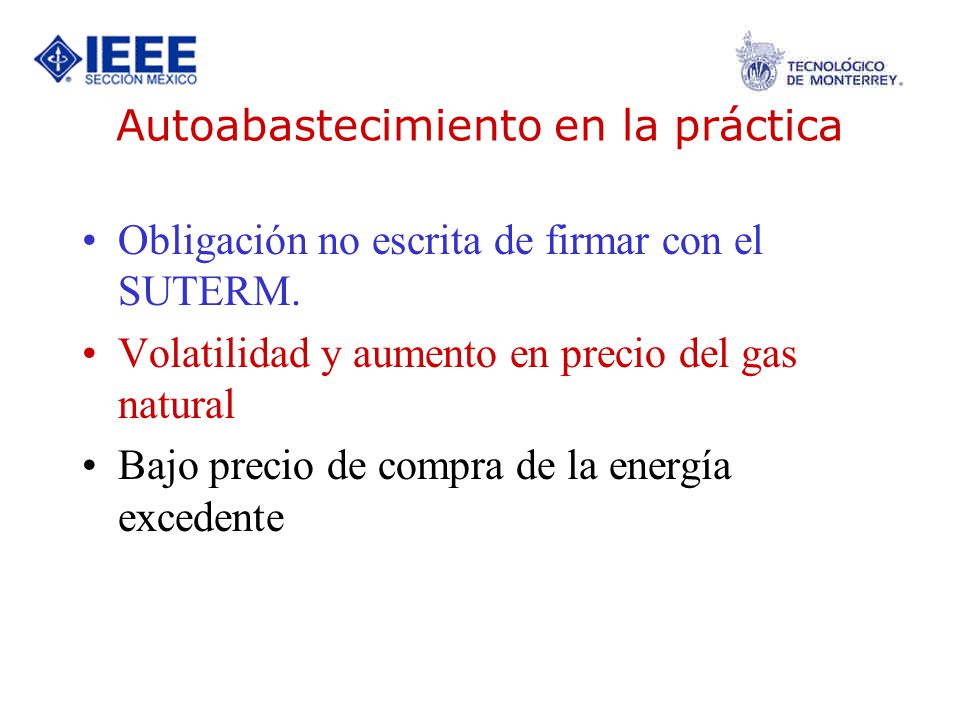 IEEE
SECCIÓN MÉXICO

TECNOLÓGICO DE MONTERREY.

Autoabastecimiento en la práctica

• Obligación no escrita de firmar con el SUTERM.
• Volatilidad y aumento en precio del gas natural
• Bajo precio de compra de la energía excedente